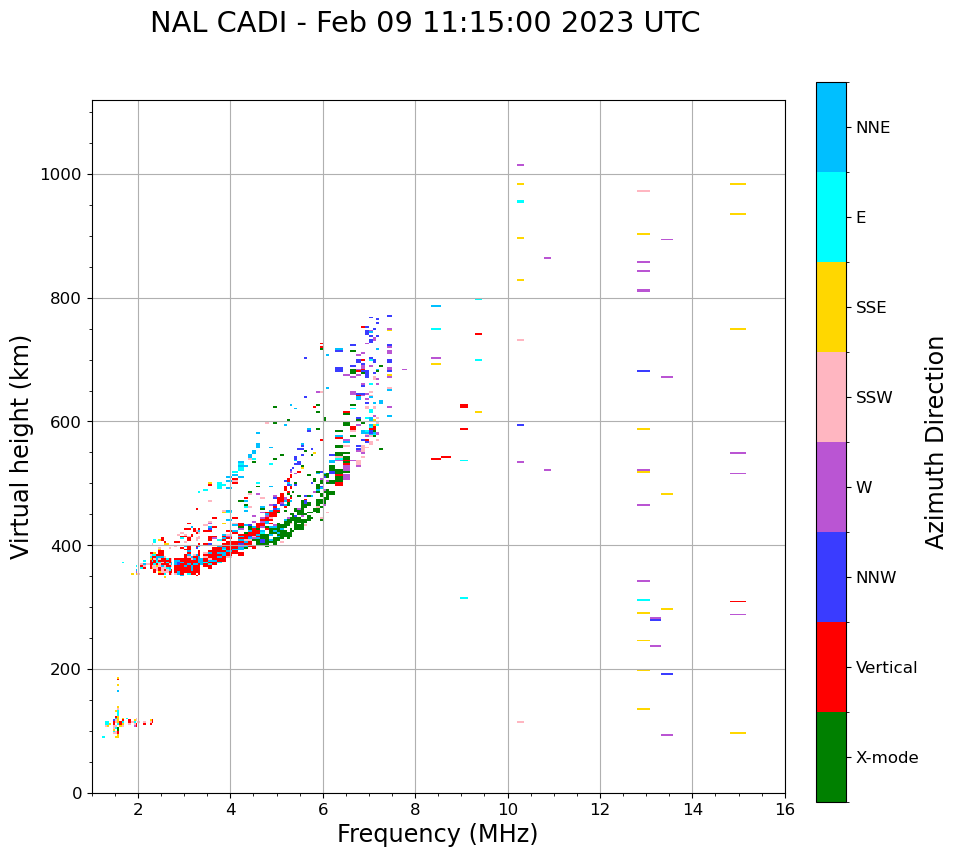 NAL CADI - Feb 09 11:15:00 2023 UTC

Virtual height (km)

1000
800
600
400
200
0

2
4
6
8
10
12
14
16

Frequency (MHz)

NNE
E
SSE
SSW
W
NNW
Vertical
X-mode

Azimuth Direction